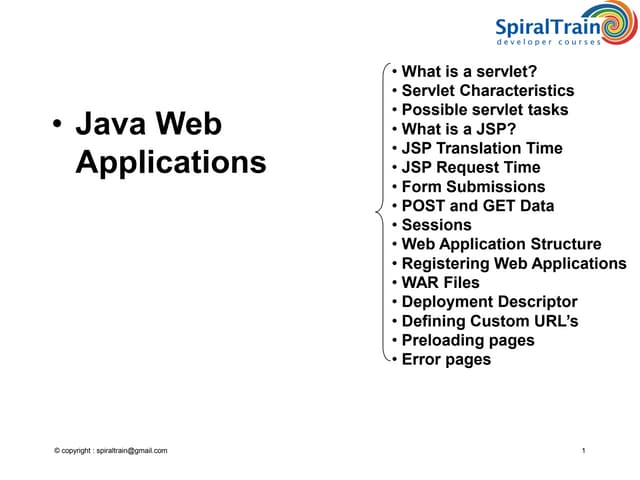 SpiralTrain
developer courses

• Java Web Applications

• What is a servlet?
• Servlet Characteristics
• Possible servlet tasks
• What is a JSP?
• JSP Translation Time
• JSP Request Time
• Form Submissions
• POST and GET Data
• Sessions
• Web Application Structure
• Registering Web Applications
• WAR Files
• Deployment Descriptor
• Defining Custom URL's
• Preloading pages
• Error pages

© copyright : spiraltrain@gmail.com

1